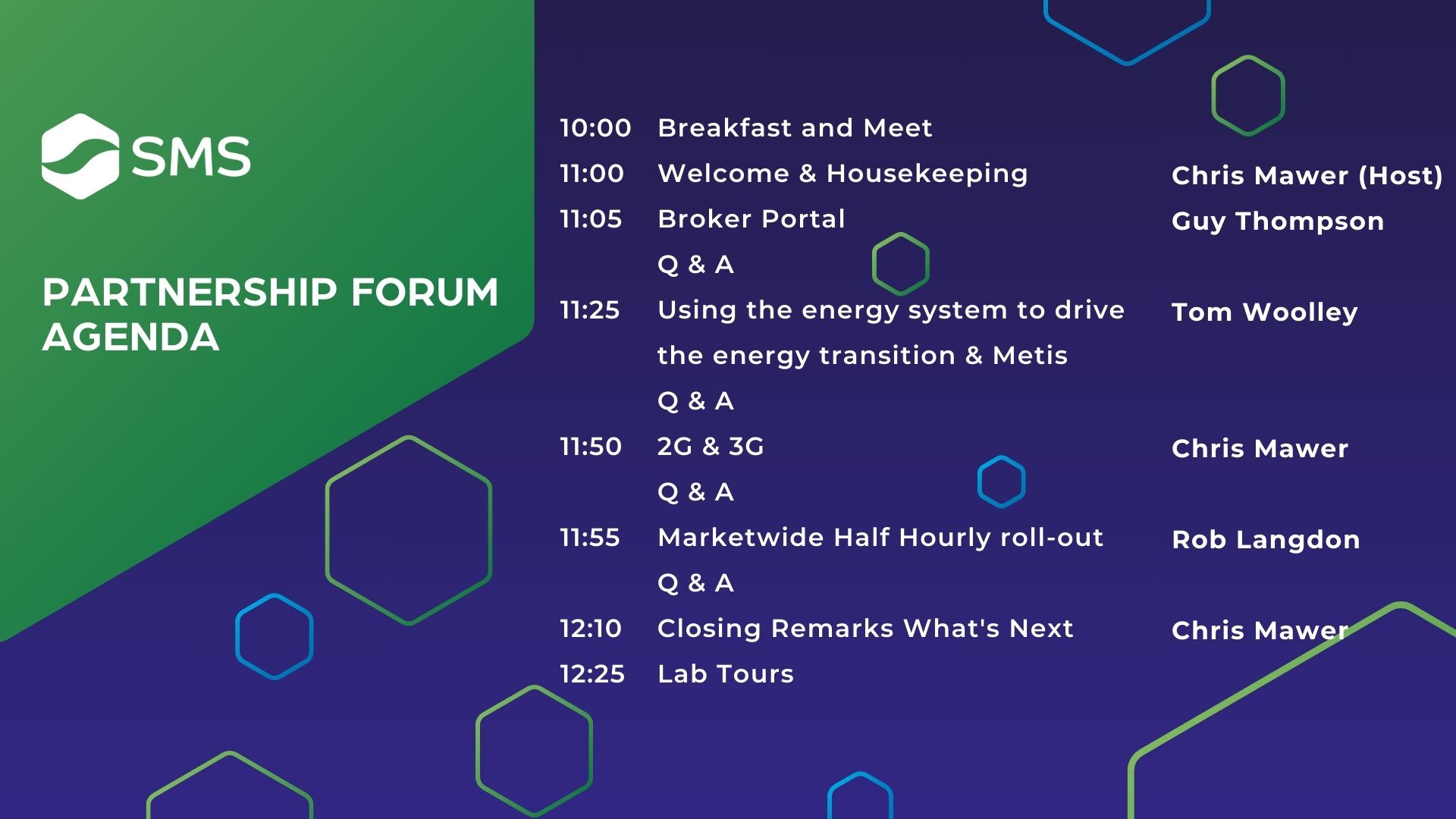 SMS

PARTNERSHIP FORUM AGENDA

| | | |
|---|---|---|
| 10:00 | Breakfast and Meet | |
| 11:00 | Welcome & Housekeeping | Chris Mawer (Host) |
| 11:05 | Broker Portal | Guy Thompson |
| | Q & A | |
| 11:25 | Using the energy system to drive the energy transition & Metis | Tom Woolley |
| | Q & A | |
| 11:50 | 2G & 3G | Chris Mawer |
| | Q & A | |
| 11:55 | Marketwide Half Hourly roll-out | Rob Langdon |
| | Q & A | |
| 12:10 | Closing Remarks What's Next | Chris Mawer |
| 12:25 | Lab Tours | |